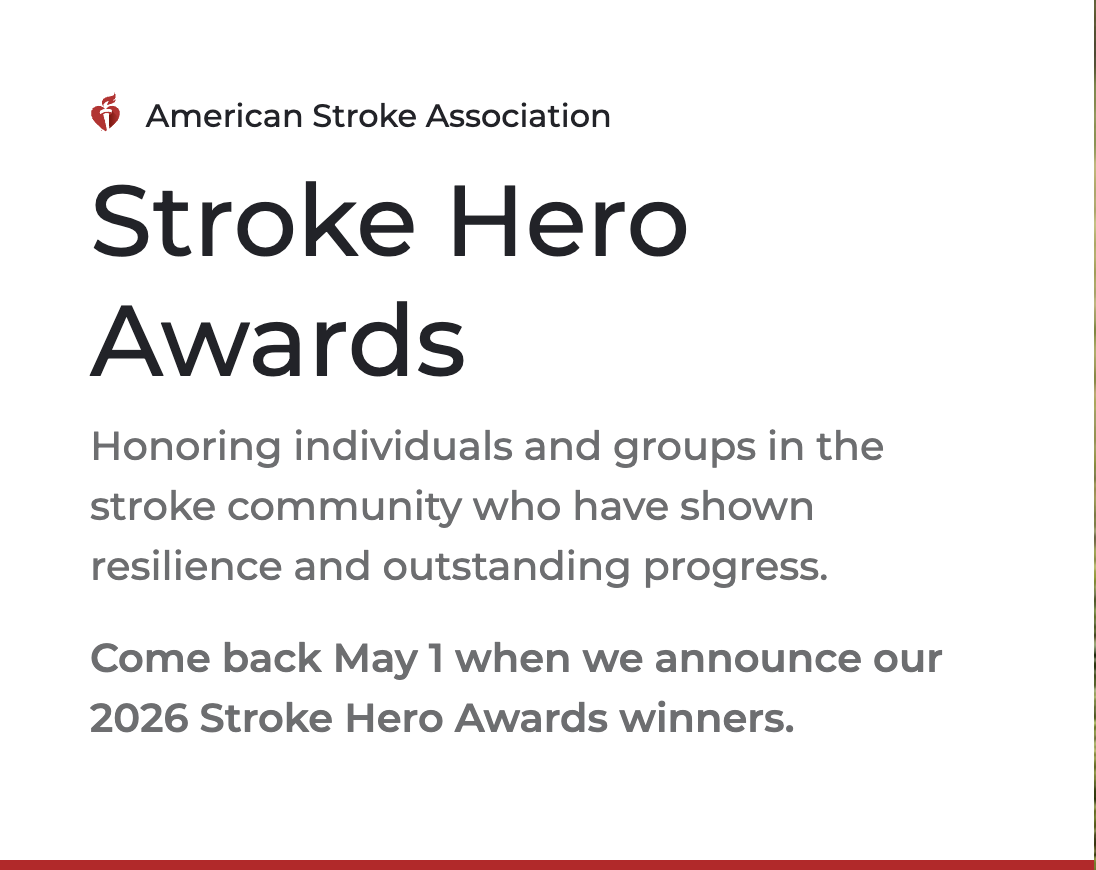 American Stroke Association

Stroke Hero Awards

Honoring individuals and groups in the stroke community who have shown resilience and outstanding progress.

Come back May 1 when we announce our 2026 Stroke Hero Awards winners.